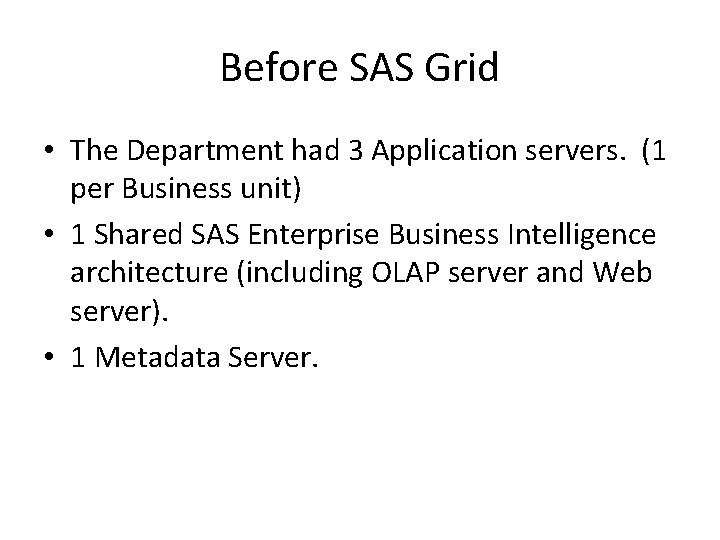 Before SAS Grid

• The Department had 3 Application servers. (1 per Business unit)
• 1 Shared SAS Enterprise Business Intelligence architecture (including OLAP server and Web server).
• 1 Metadata Server.